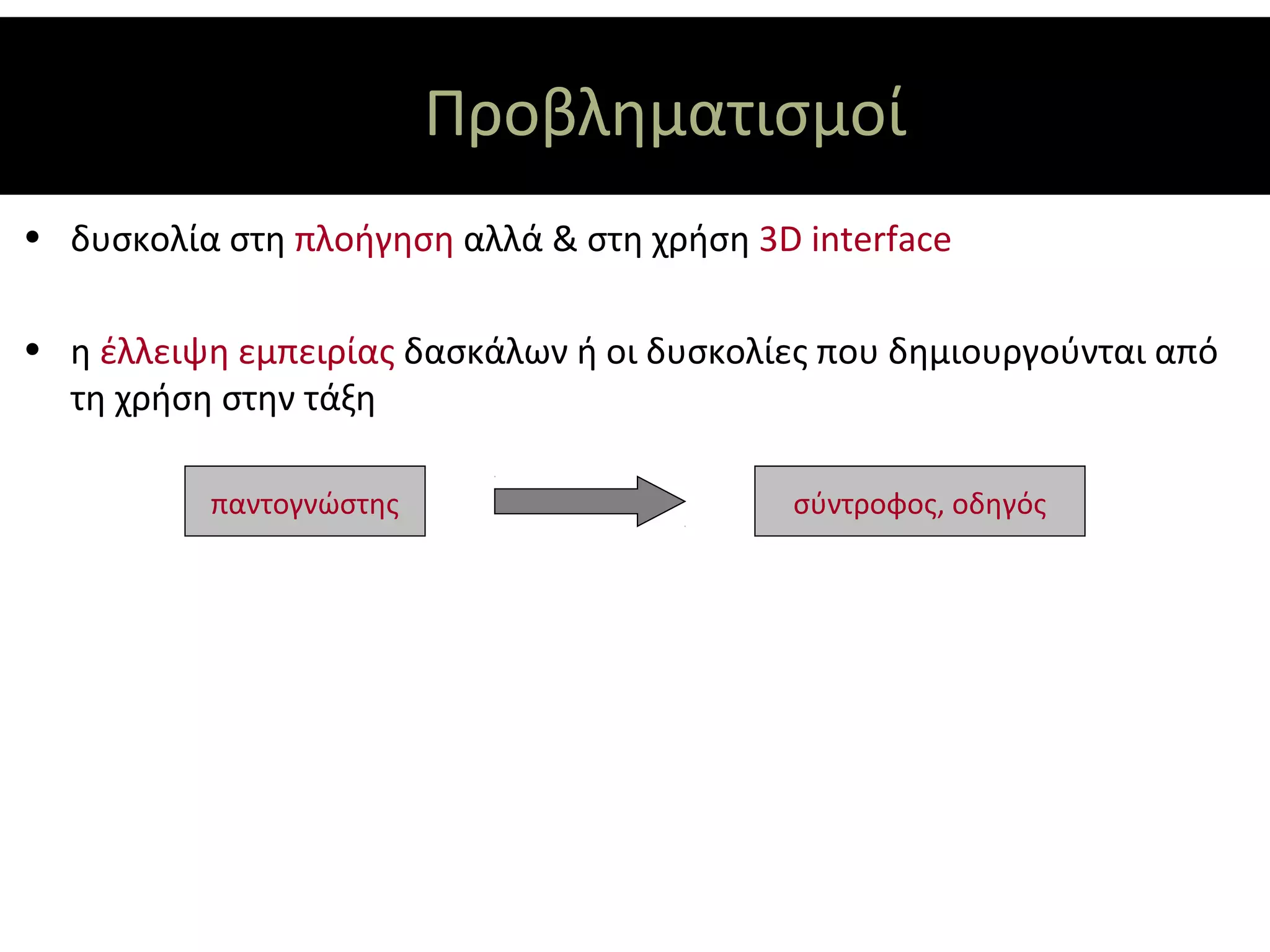 Προβληματισμοί

• δυσκολία στη πλοήγηση αλλά & στη χρήση 3D interface

• η έλλειψη εμπειρίας δασκάλων ή οι δυσκολίες που δημιουργούνται από τη χρήση στην τάξη

παντογνώστης

σύντροφος, οδηγός